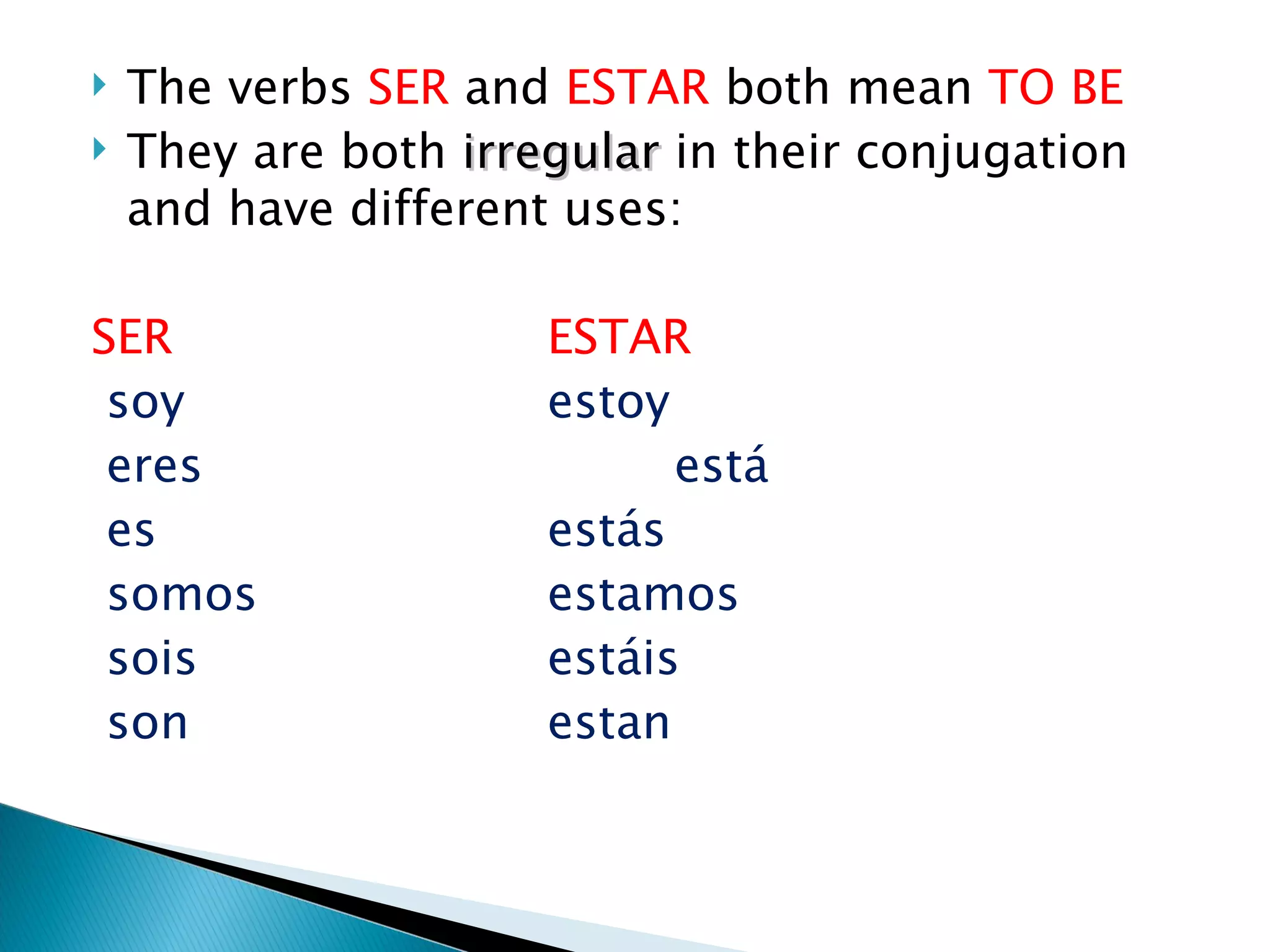 The verbs SER and ESTAR both mean TO BE

They are both irregular in their conjugation and have different uses:

SER
soy
eres
es
somos
sois
son

ESTAR
estoy
está
estás
estamos
estáis
estan